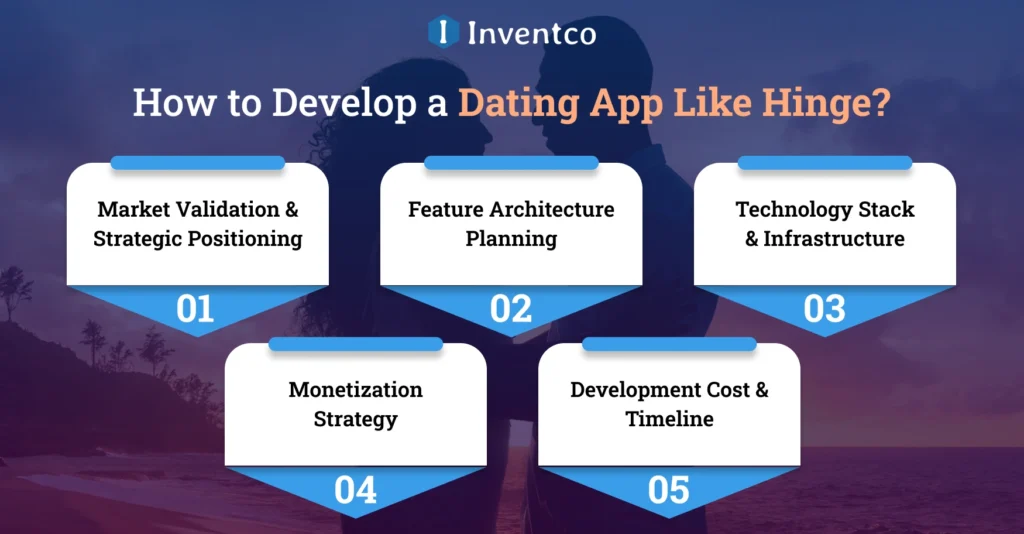 Inventco

How to Develop a Dating App Like Hinge?

Market Validation & Strategic Positioning

01

Feature Architecture Planning

02

Technology Stack & Infrastructure

03

Monetization Strategy

04

Development Cost & Timeline

05